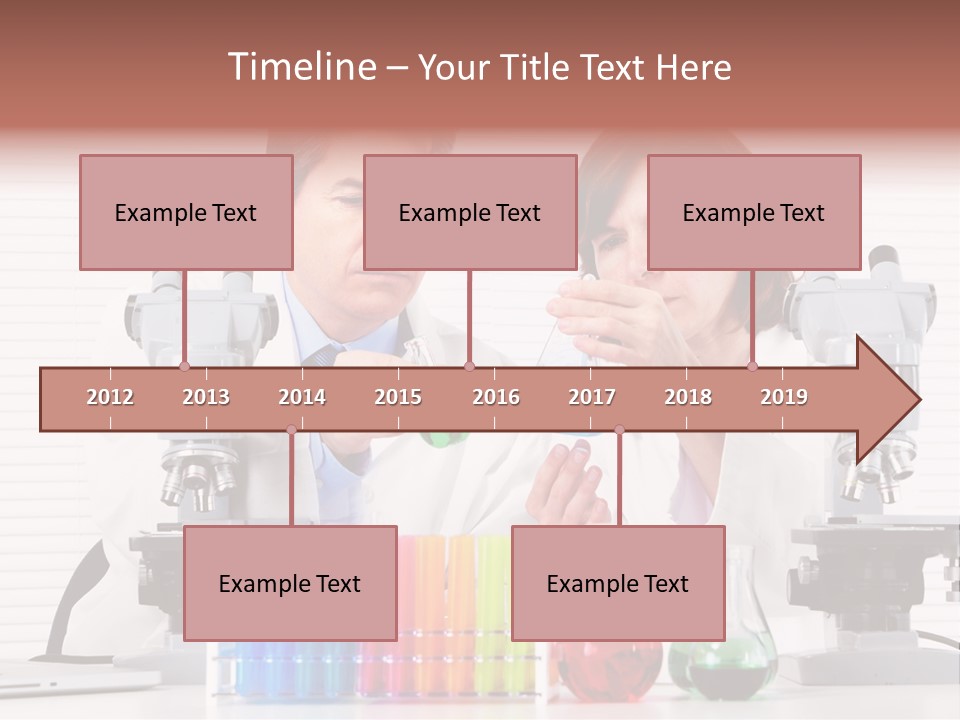 Timeline – Your Title Text Here

Example Text

Example Text

Example Text

2012 2013 2014 2015 2016 2017 2018 2019

Example Text

Example Text